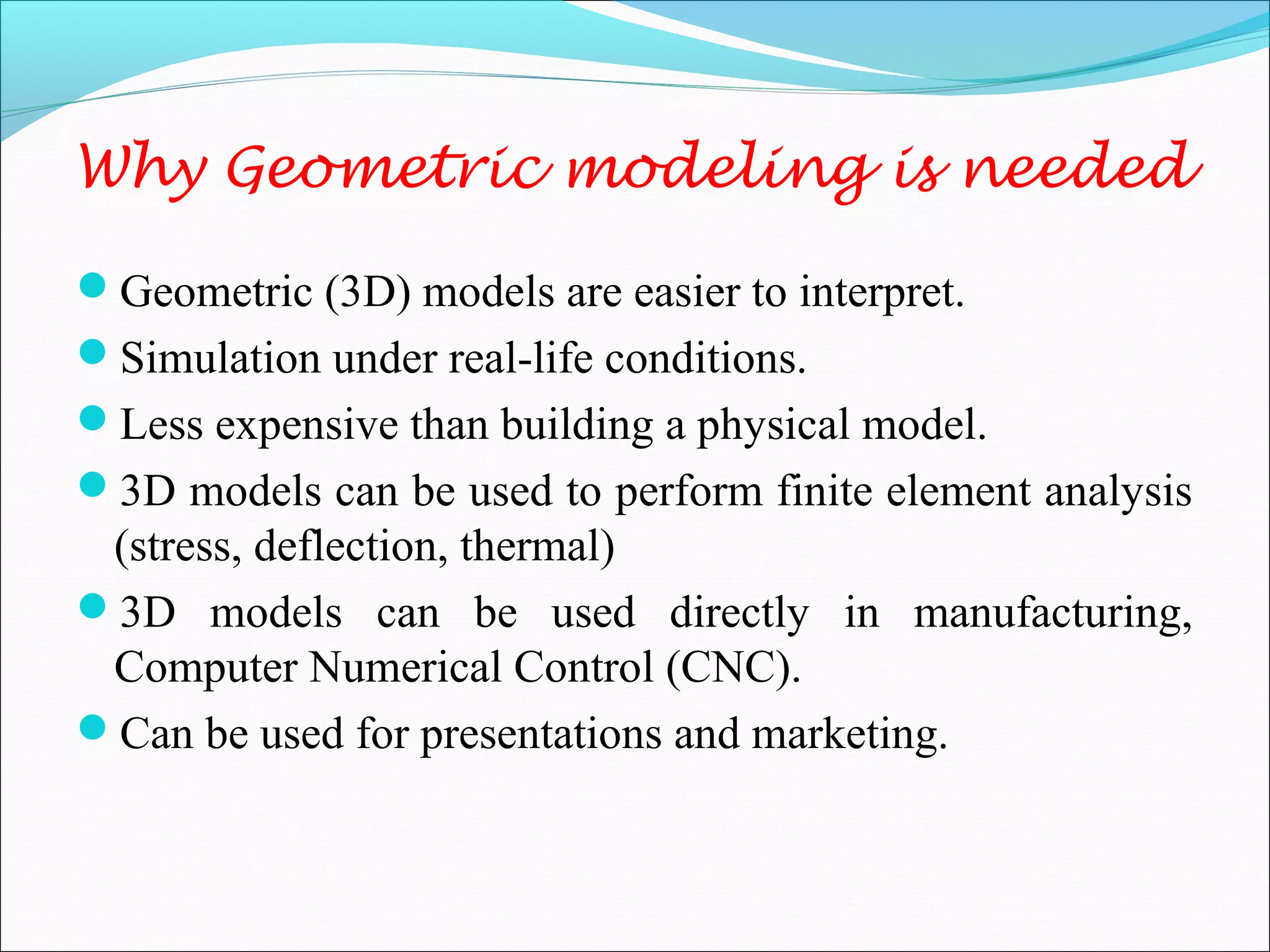 Why Geometric modeling is needed

- Geometric (3D) models are easier to interpret.
- Simulation under real-life conditions.
- Less expensive than building a physical model.
- 3D models can be used to perform finite element analysis (stress, deflection, thermal)
- 3D models can be used directly in manufacturing, Computer Numerical Control (CNC).
- Can be used for presentations and marketing.